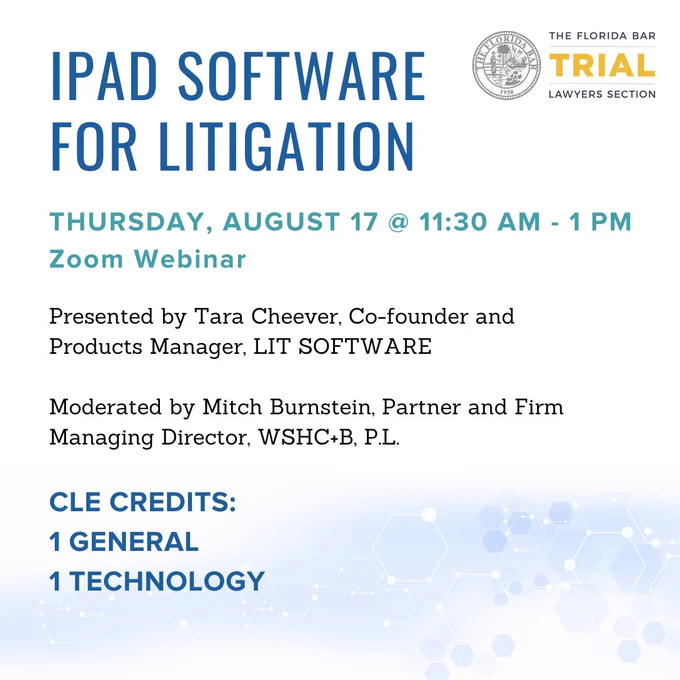 IPAD SOFTWARE FOR LITIGATION

THE FLORIDA BAR 1950

THE FLORIDA BAR
TRIAL
LAWYERS SECTION

THURSDAY, AUGUST 17 @ 11:30 AM - 1 PM
Zoom Webinar

Presented by Tara Cheever, Co-founder and Products Manager, LIT SOFTWARE

Moderated by Mitch Burnstein, Partner and Firm Managing Director, WSHC+B, P.L.

CLE CREDITS:
1 GENERAL
1 TECHNOLOGY